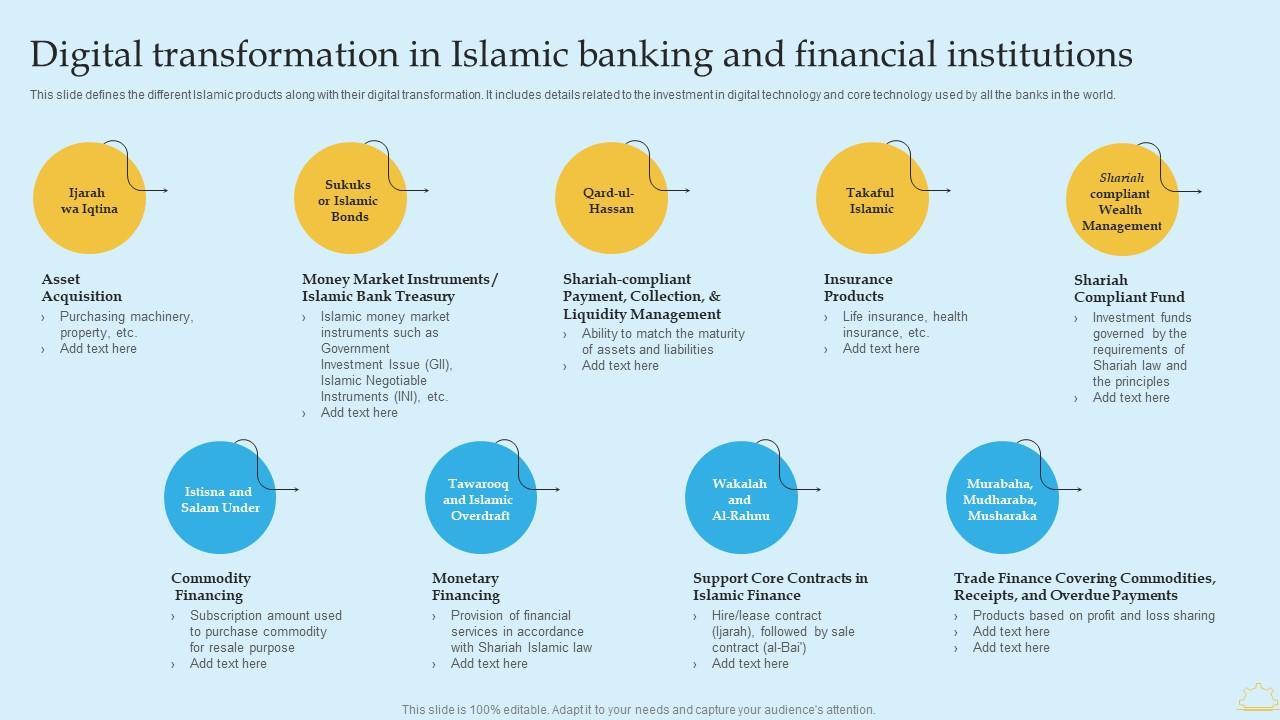 Digital transformation in Islamic banking and financial institutions

This slide defines the different Islamic products along with their digital transformation. It includes details related to the investment in digital technology and core technology used by all the banks in the world.

Ijarah wa Iqtina

Asset Acquisition
› Purchasing machinery, property, etc.
› Add text here

Sukuks or Islamic Bonds

Money Market Instruments / Islamic Bank Treasury
› Islamic money market instruments such as Government Investment Issue (GII), Islamic Negotiable Instruments (INI), etc.
› Add text here

Qard-ul-Hassan

Shariah-compliant Payment, Collection, & Liquidity Management
› Ability to match the maturity of assets and liabilities
› Add text here

Takaful Islamic

Insurance Products
› Life insurance, health insurance, etc.
› Add text here

Shariah compliant Wealth Management

Shariah Compliant Fund
› Investment funds governed by the requirements of Shariah law and the principles
› Add text here

Istisna and Salam Under

Commodity Financing
› Subscription amount used to purchase commodity for resale purpose
› Add text here

Tawarooq and Islamic Overdraft

Monetary Financing
› Provision of financial services in accordance with Shariah Islamic law
› Add text here

Wakalah and Al-Rahnu

Support Core Contracts in Islamic Finance
› Hire/lease contract (Ijarah), followed by sale contract (al-Bai')
› Add text here

Murabaha, Mudharaba, Musharaka

Trade Finance Covering Commodities, Receipts, and Overdue Payments
› Products based on profit and loss sharing
› Add text here
› Add text here

This slide is 100% editable. Adapt it to your needs and capture your audience's attention.